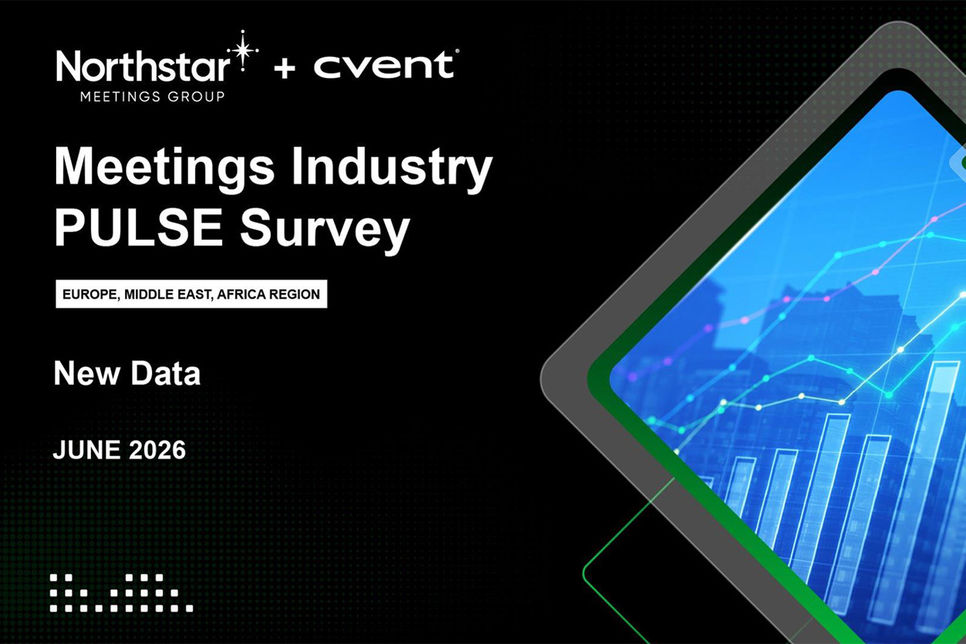 Northstar MEETINGS GROUP + cvent

Meetings Industry PULSE Survey

EUROPE, MIDDLE EAST, AFRICA REGION

New Data

JUNE 2026